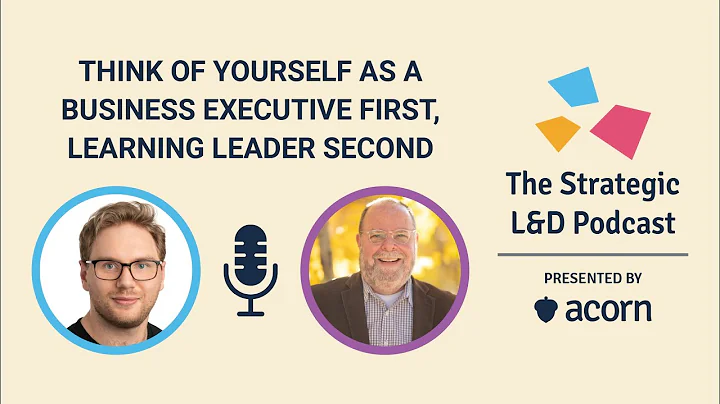 THINK OF YOURSELF AS A BUSINESS EXECUTIVE FIRST, LEARNING LEADER SECOND

The Strategic L&D Podcast

PRESENTED BY

acorn